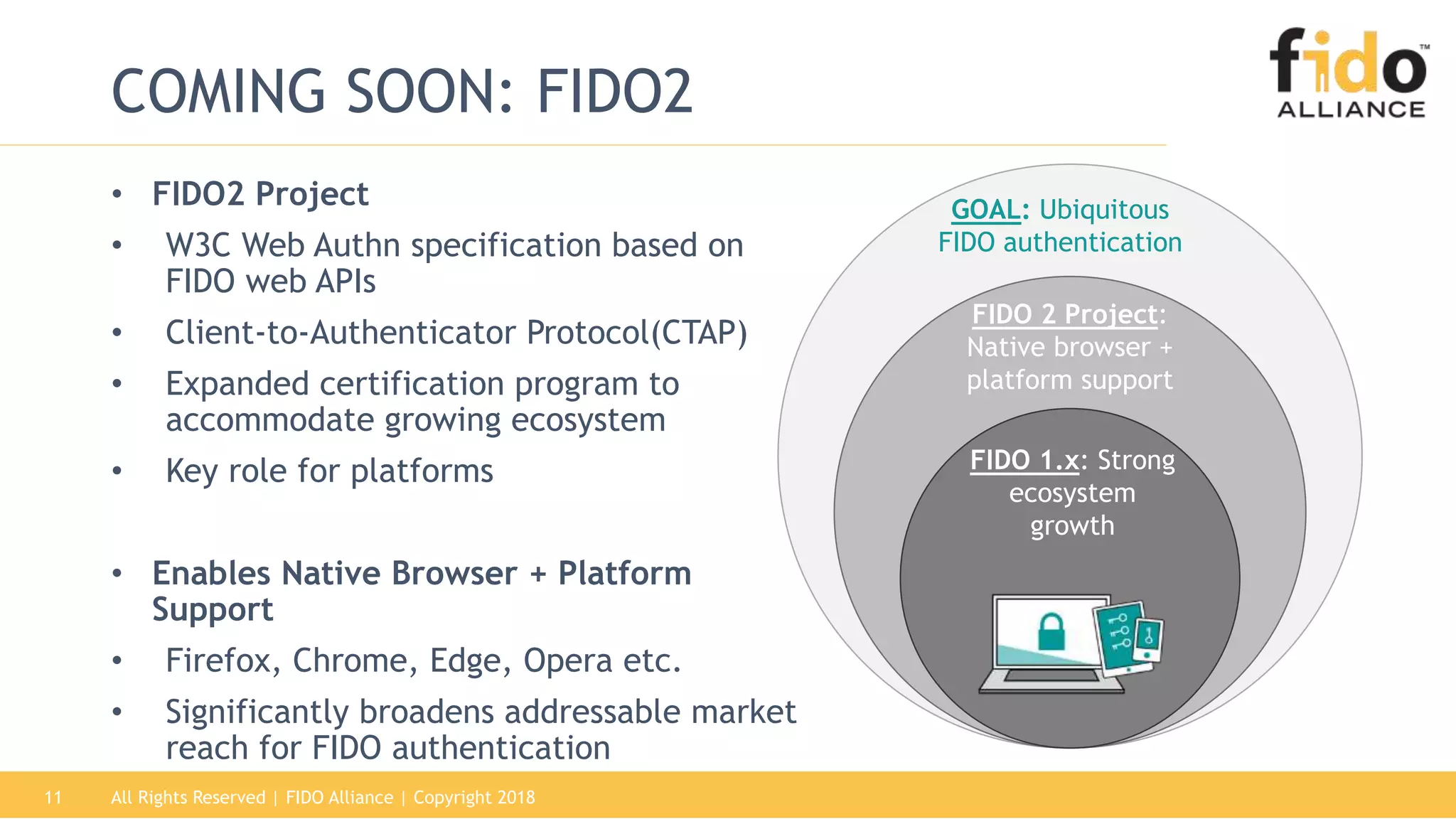 COMING SOON: FIDO2

fido™
ALLIANCE

• FIDO2 Project
• W3C Web Authn specification based on FIDO web APIs
• Client-to-Authenticator Protocol(CTAP)
• Expanded certification program to accommodate growing ecosystem
• Key role for platforms

• Enables Native Browser + Platform Support
• Firefox, Chrome, Edge, Opera etc.
• Significantly broadens addressable market reach for FIDO authentication

GOAL: Ubiquitous FIDO authentication

FIDO 2 Project: Native browser + platform support

FIDO 1.x: Strong ecosystem growth

11 All Rights Reserved | FIDO Alliance | Copyright 2018